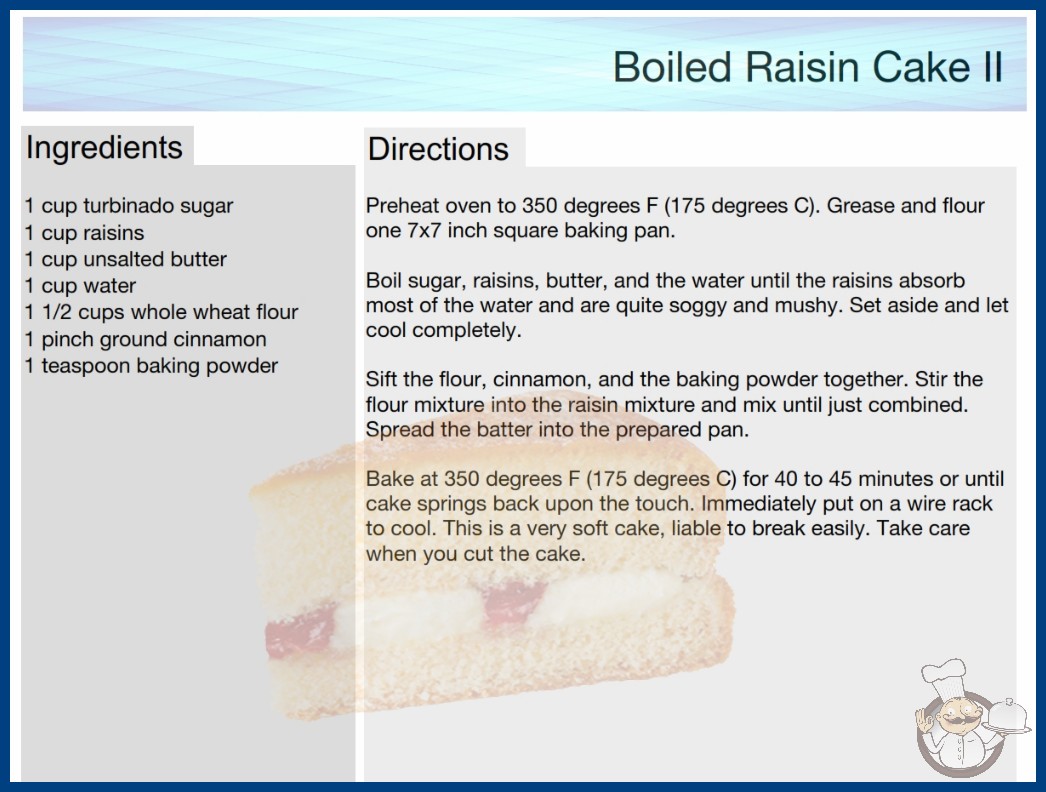 Boiled Raisin Cake II

Ingredients

1 cup turbinado sugar
1 cup raisins
1 cup unsalted butter
1 cup water
1 1/2 cups whole wheat flour
1 pinch ground cinnamon
1 teaspoon baking powder

Directions

Preheat oven to 350 degrees F (175 degrees C). Grease and flour one 7x7 inch square baking pan.

Boil sugar, raisins, butter, and the water until the raisins absorb most of the water and are quite soggy and mushy. Set aside and let cool completely.

Sift the flour, cinnamon, and the baking powder together. Stir the flour mixture into the raisin mixture and mix until just combined. Spread the batter into the prepared pan.

Bake at 350 degrees F (175 degrees C) for 40 to 45 minutes or until cake springs back upon the touch. Immediately put on a wire rack to cool. This is a very soft cake, liable to break easily. Take care when you cut the cake.